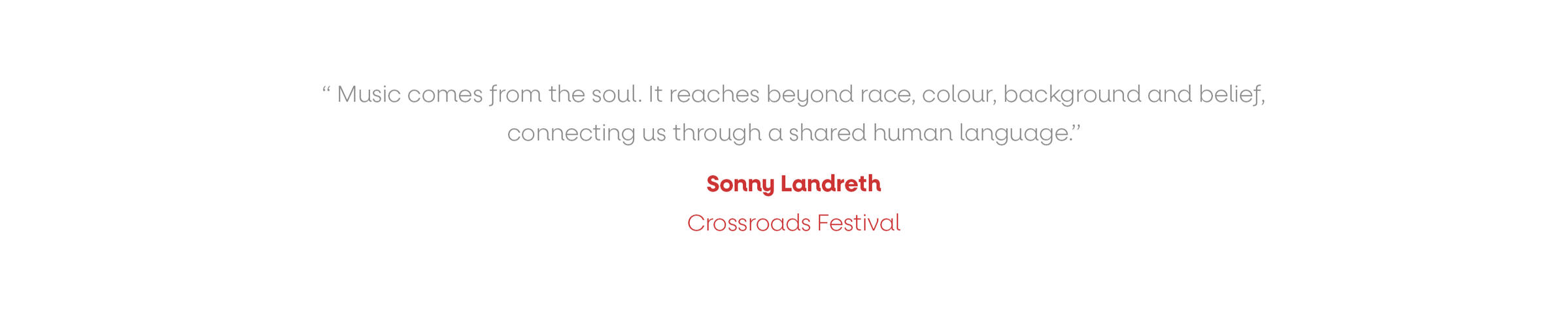 “ Music comes from the soul. It reaches beyond race, colour, background and belief, connecting us through a shared human language.”

Sonny Landreth

Crossroads Festival